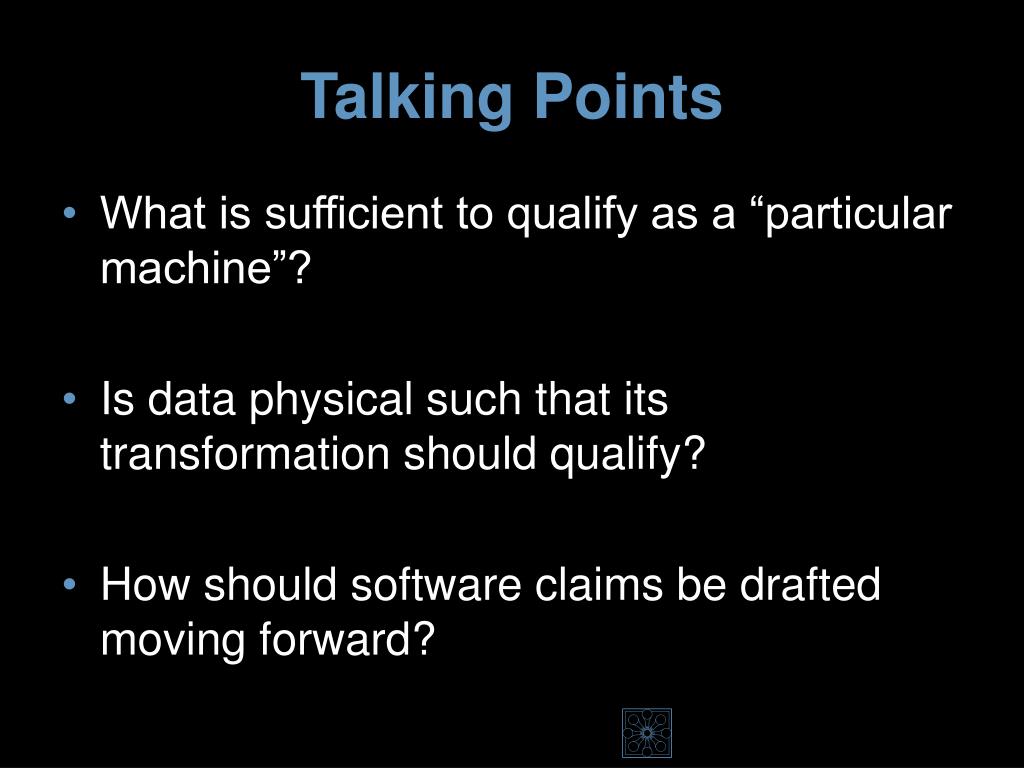 Talking Points

• What is sufficient to qualify as a “particular machine”?

• Is data physical such that its transformation should qualify?

• How should software claims be drafted moving forward?